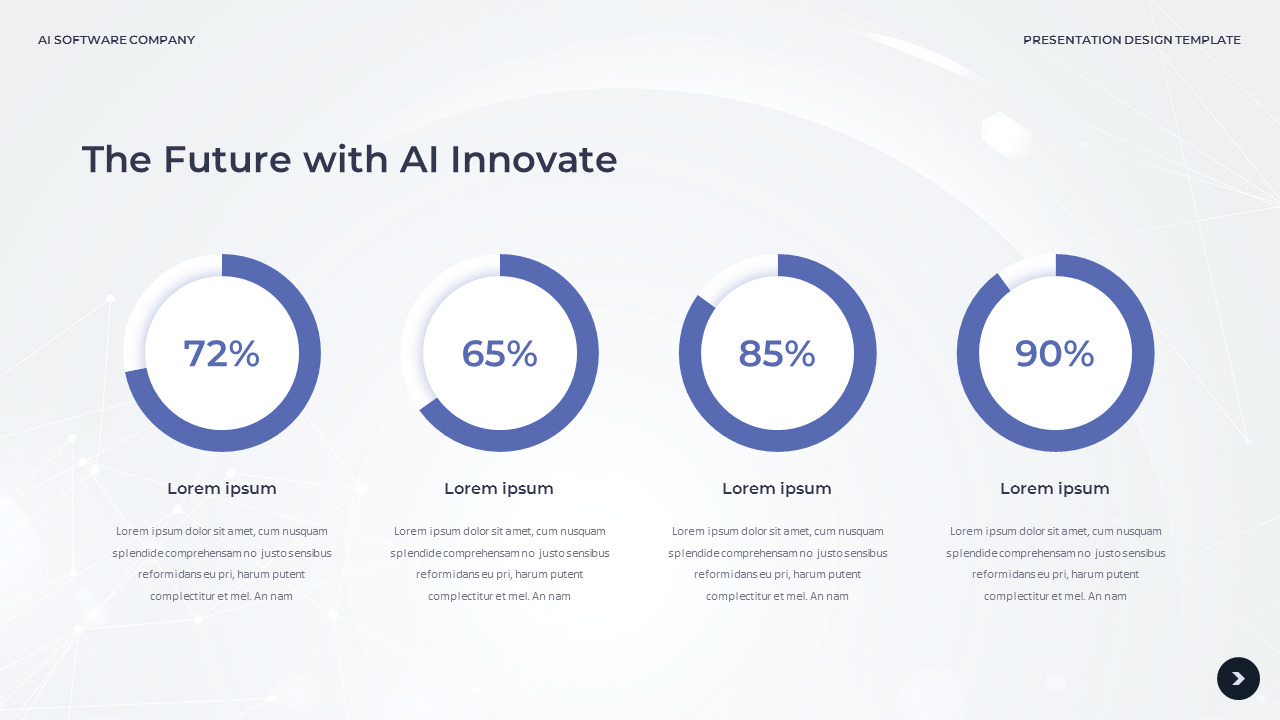 AI SOFTWARE COMPANY

PRESENTATION DESIGN TEMPLATE

The Future with AI Innovate

72%

Lorem ipsum

Lorem ipsum dolor sit amet, cum nusquam splendide comprehensam no justo sensibus reformidans eu pri, harum putent complectitur et mel. An nam

65%

Lorem ipsum

Lorem ipsum dolor sit amet, cum nusquam splendide comprehensam no justo sensibus reformidans eu pri, harum putent complectitur et mel. An nam

85%

Lorem ipsum

Lorem ipsum dolor sit amet, cum nusquam splendide comprehensam no justo sensibus reformidans eu pri, harum putent complectitur et mel. An nam

90%

Lorem ipsum

Lorem ipsum dolor sit amet, cum nusquam splendide comprehensam no justo sensibus reformidans eu pri, harum putent complectitur et mel. An nam